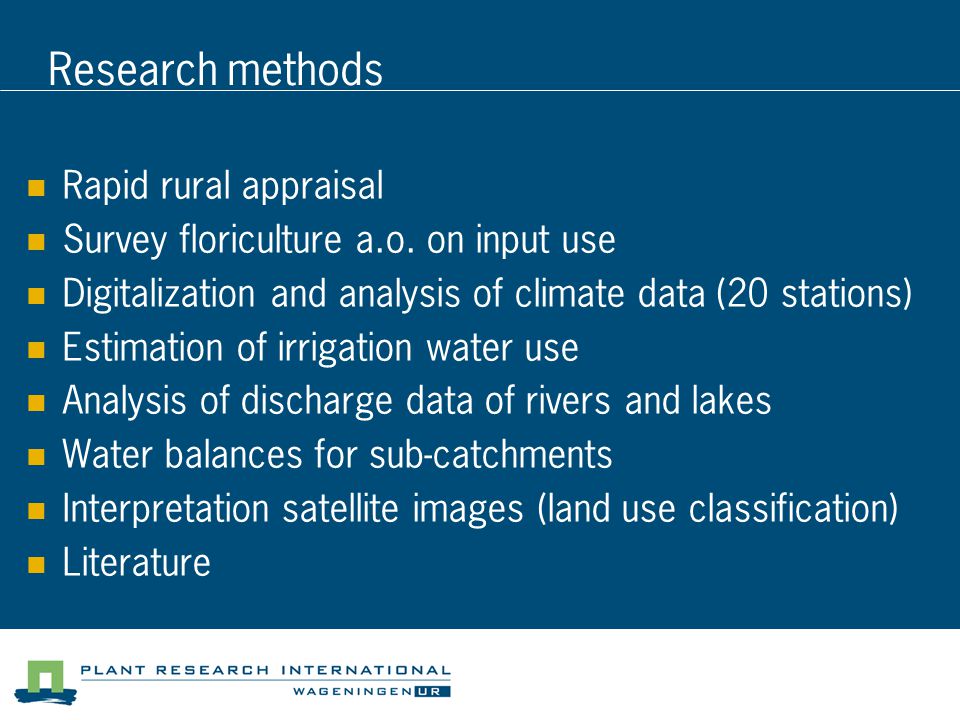 Research methods

- Rapid rural appraisal
- Survey floriculture a.o. on input use
- Digitalization and analysis of climate data (20 stations)
- Estimation of irrigation water use
- Analysis of discharge data of rivers and lakes
- Water balances for sub-catchments
- Interpretation satellite images (land use classification)
- Literature

PLANT RESEARCH INTERNATIONAL
WAGENINGEN UR